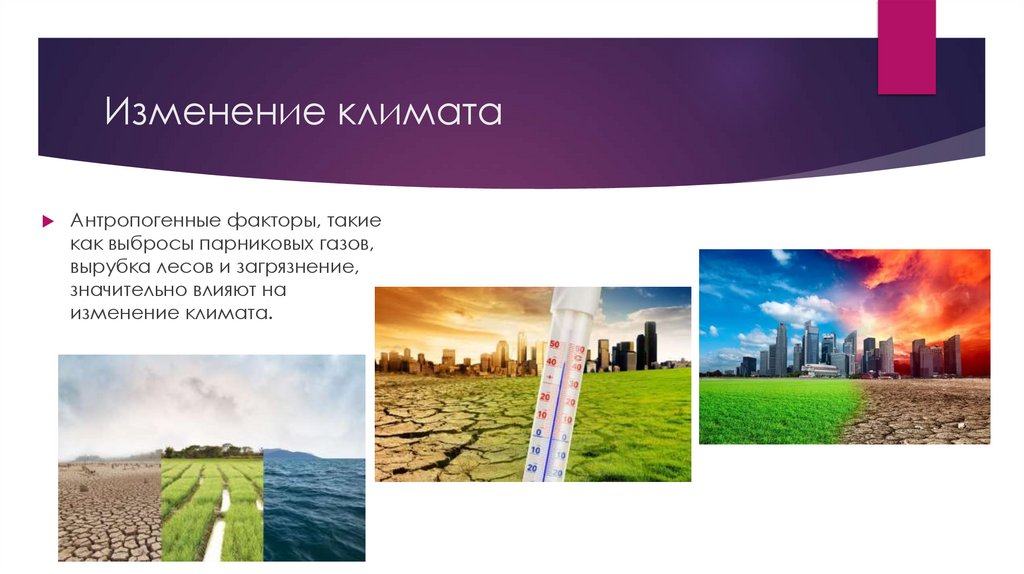 Изменение климата

Антропогенные факторы, такие как выбросы парниковых газов, вырубка лесов и загрязнение, значительно влияют на изменение климата.

50
40
30
20
10
0
10
20